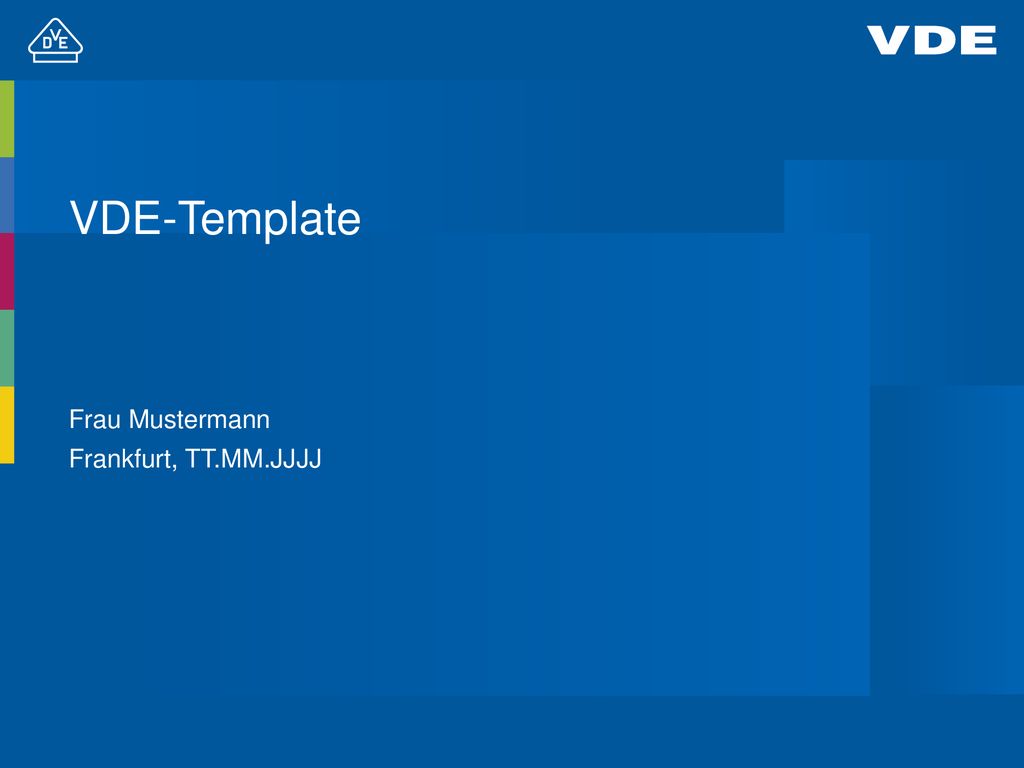 DVE

VDE

VDE-Template

Frau Mustermann
Frankfurt, TT.MM.JJJJ